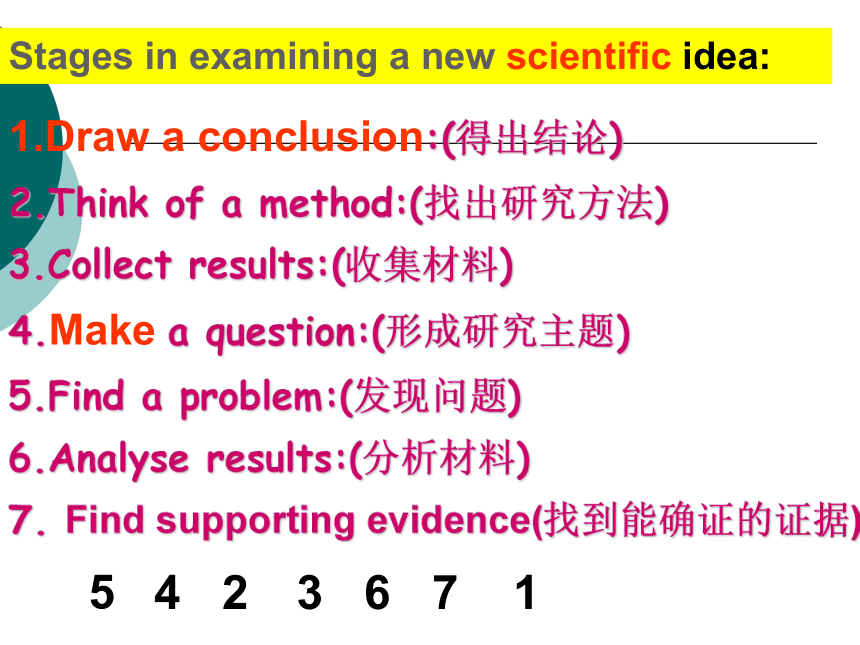 Stages in examining a new scientific idea:

1.Draw a conclusion:(得出结论)

2.Think of a method:(找出研究方法)

3.Collect results:(收集材料)

4.Make a question:(形成研究主题)

5.Find a problem:(发现问题)

6.Analyse results:(分析材料)

7. Find supporting evidence(找到能确证的证据)

5 4 2 3 6 7 1